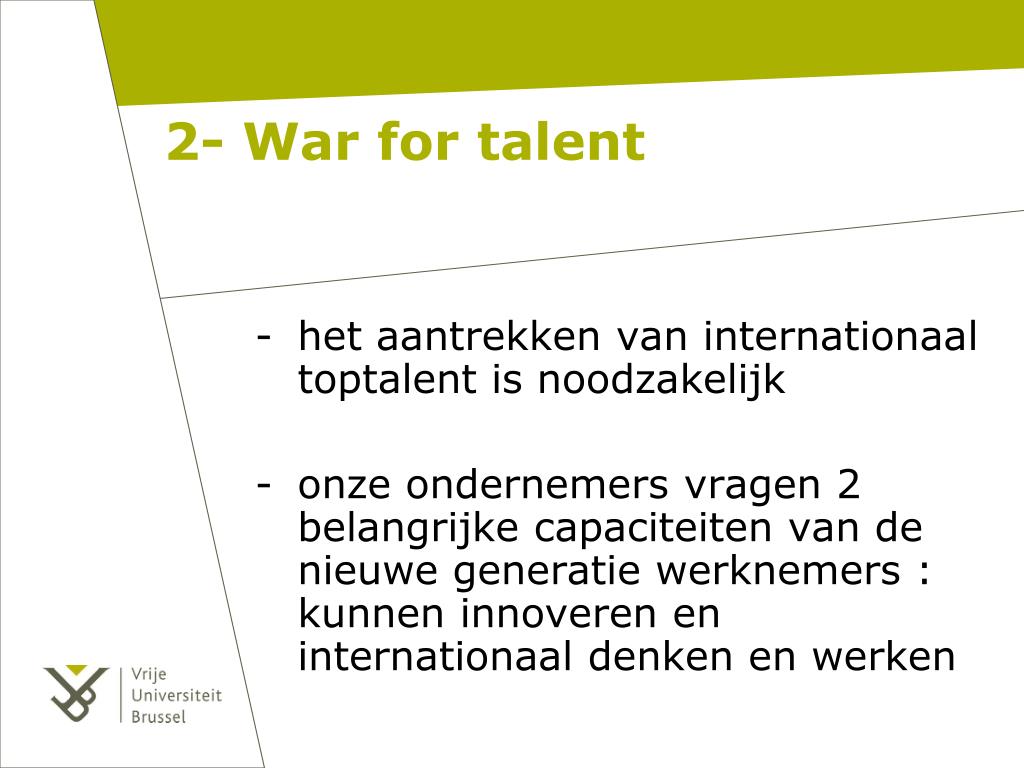 2- War for talent

- het aantrekken van internationaal toptalent is noodzakelijk

- onze ondernemers vragen 2 belangrijke capaciteiten van de nieuwe generatie werknemers : kunnen innoveren en internationaal denken en werken

Vrije Universiteit Brussel